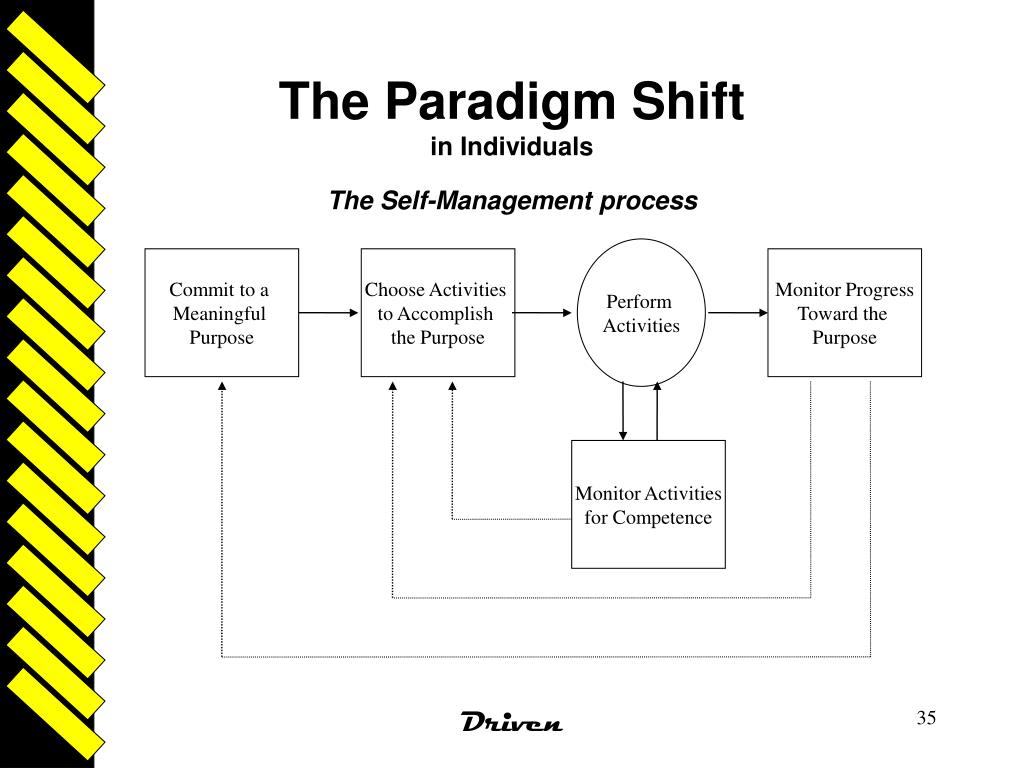 The Paradigm Shift
in Individuals

The Self-Management process

Commit to a Meaningful Purpose

Choose Activities to Accomplish the Purpose

Perform Activities

Monitor Progress Toward the Purpose

Monitor Activities for Competence

Driven

35